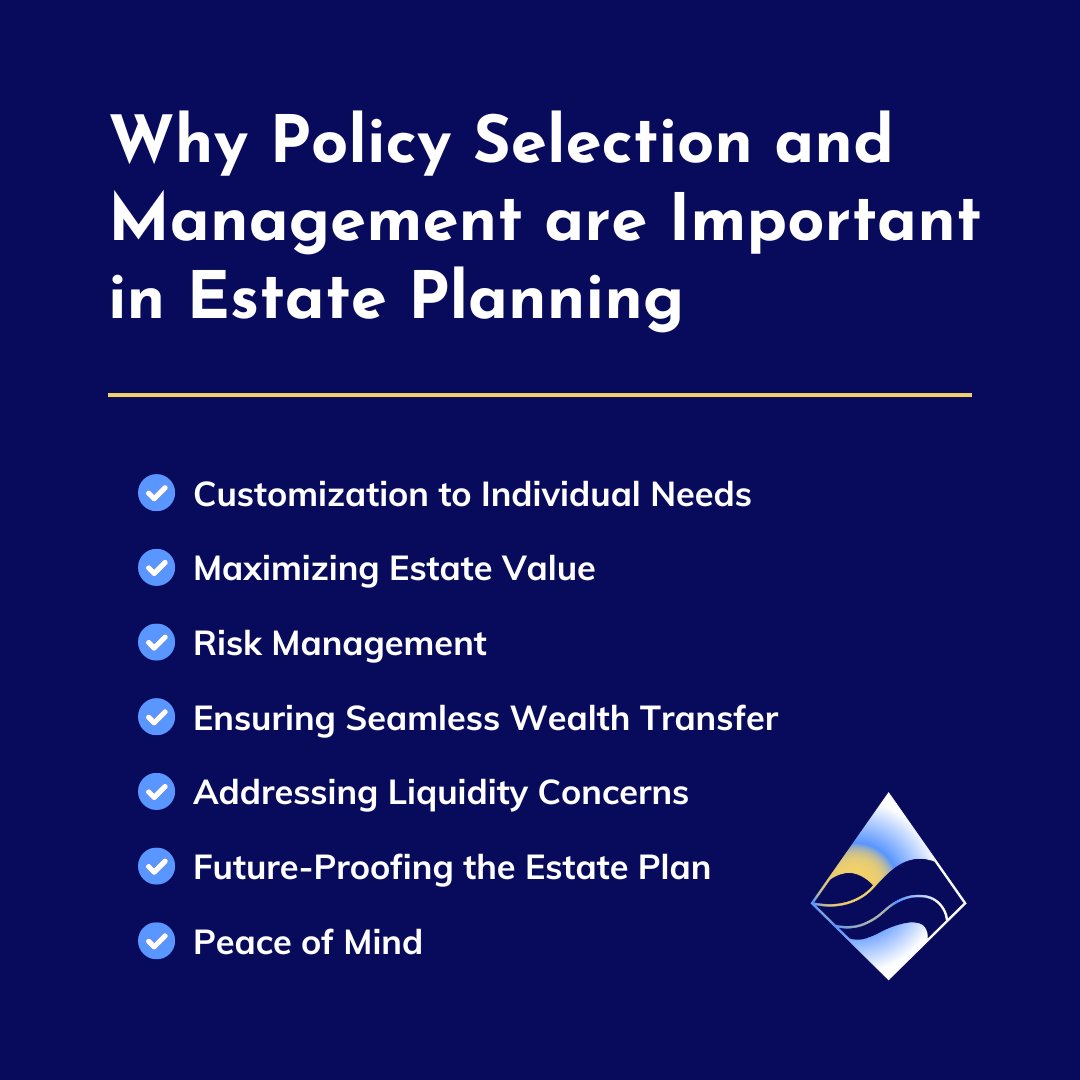 Why Policy Selection and Management are Important in Estate Planning

Customization to Individual Needs
Maximizing Estate Value
Risk Management
Ensuring Seamless Wealth Transfer
Addressing Liquidity Concerns
Future-Proofing the Estate Plan
Peace of Mind